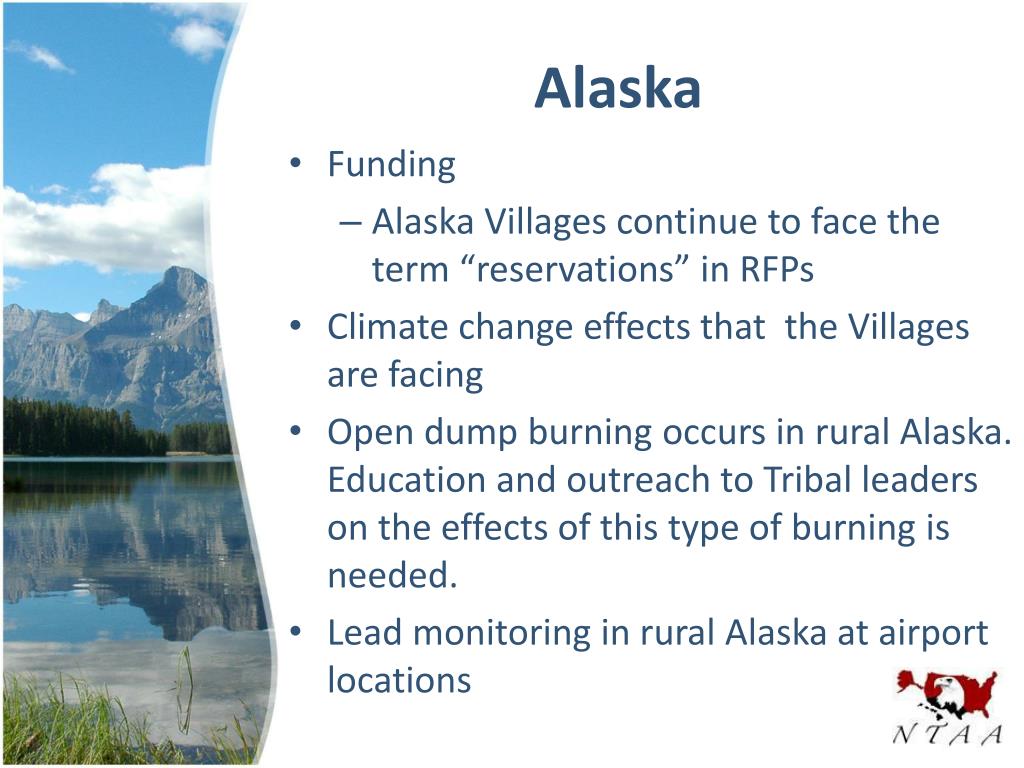 Alaska

• Funding
– Alaska Villages continue to face the term “reservations” in RFPs
• Climate change effects that the Villages are facing
• Open dump burning occurs in rural Alaska. Education and outreach to Tribal leaders on the effects of this type of burning is needed.
• Lead monitoring in rural Alaska at airport locations

NTAA